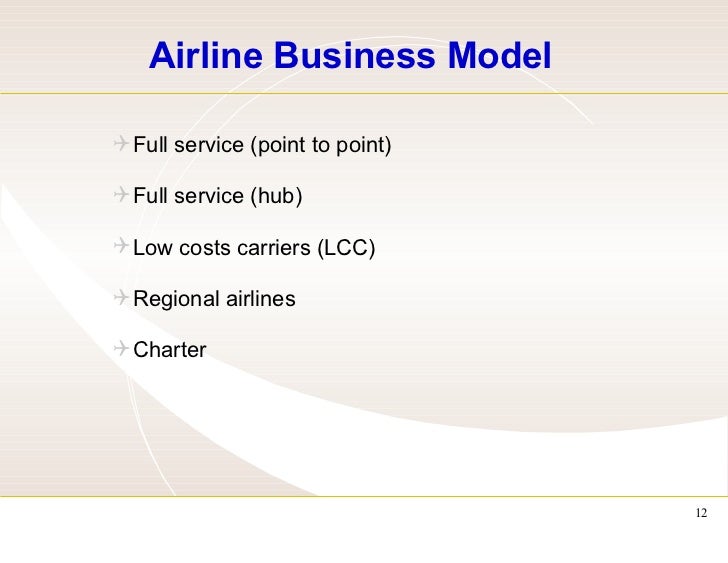 Airline Business Model

Full service (point to point)

Full service (hub)

Low costs carriers (LCC)

Regional airlines

Charter

12